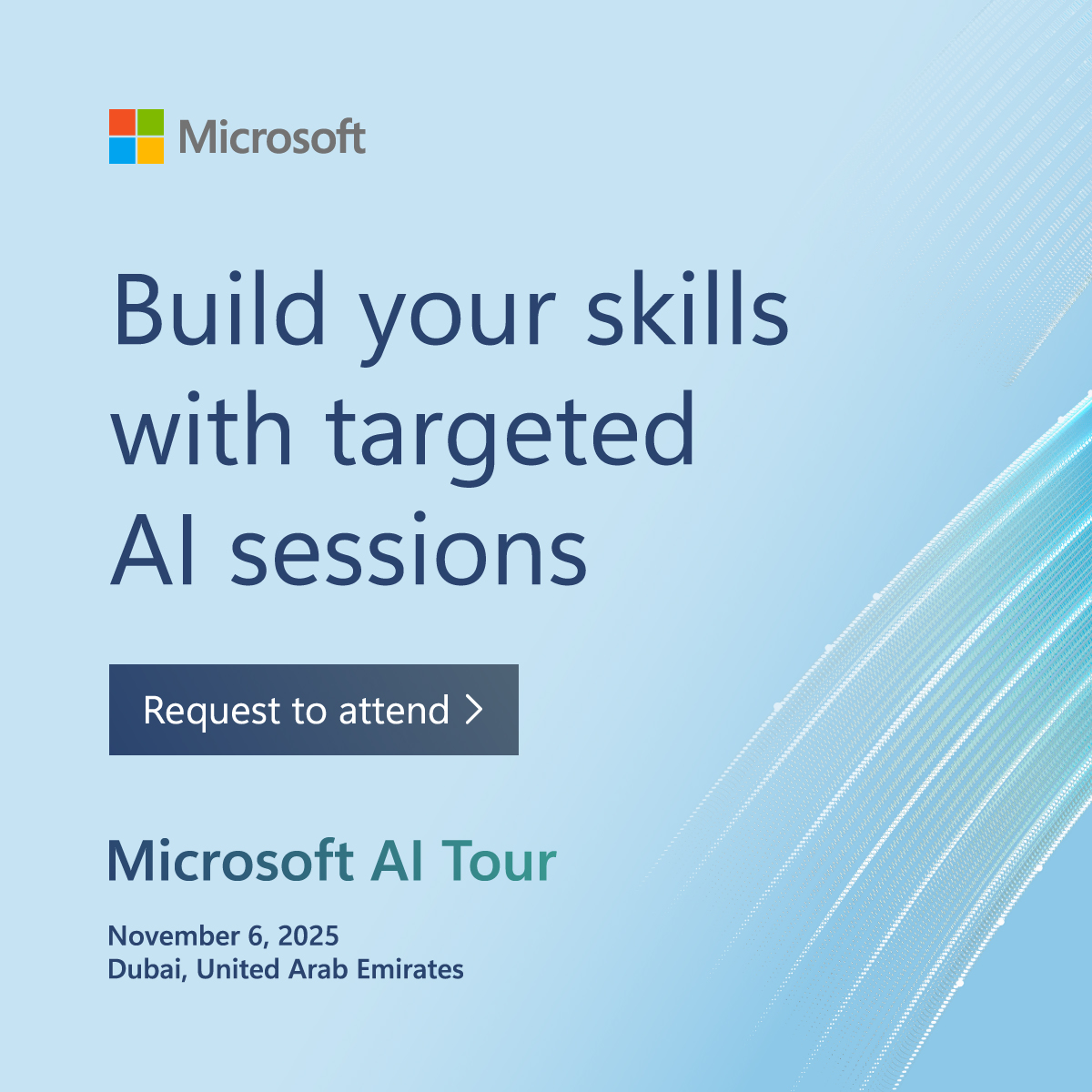 Microsoft

Build your skills with targeted AI sessions

Request to attend >

Microsoft AI Tour

November 6, 2025
Dubai, United Arab Emirates